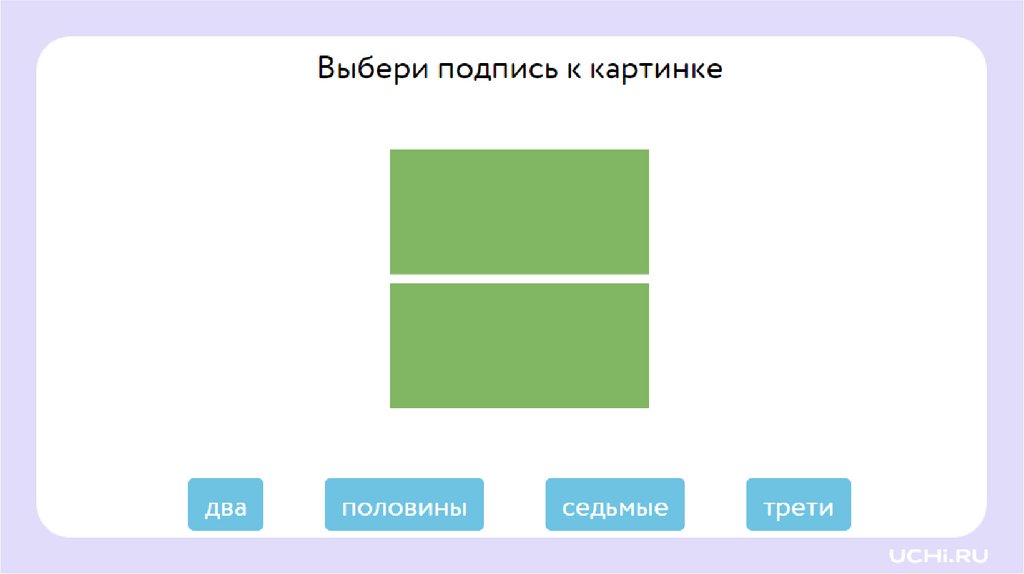 Выбери подпись к картинке

два

половины

седьмые

трети

UCHi.RU